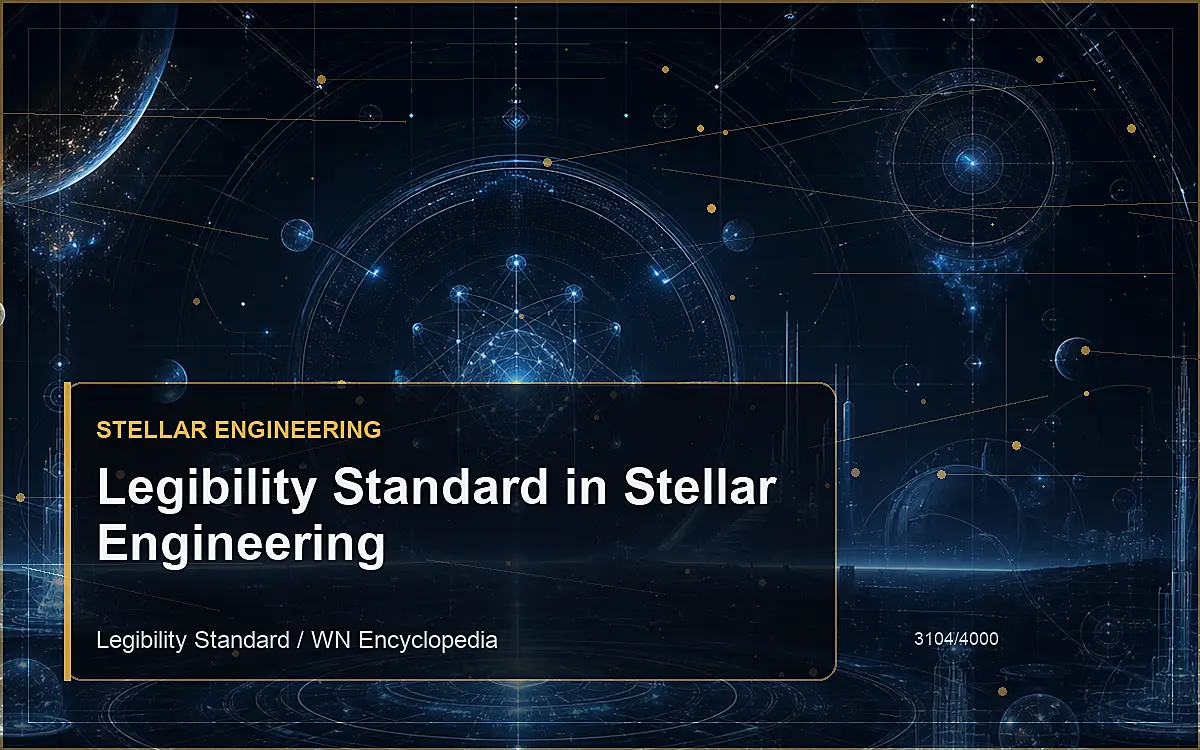 STELLAR ENGINEERING

Legibility Standard in Stellar Engineering

Legibility Standard / WN Encyclopedia

3104/4000